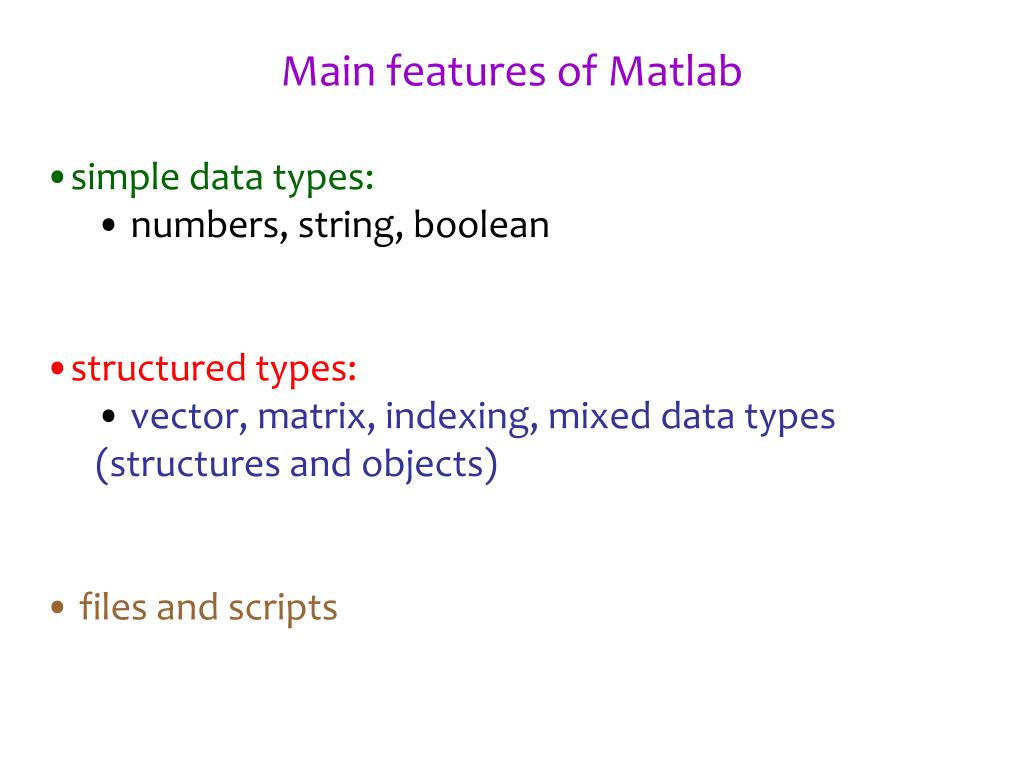 Main features of Matlab

• simple data types:
  • numbers, string, boolean

• structured types:
  • vector, matrix, indexing, mixed data types (structures and objects)

• files and scripts